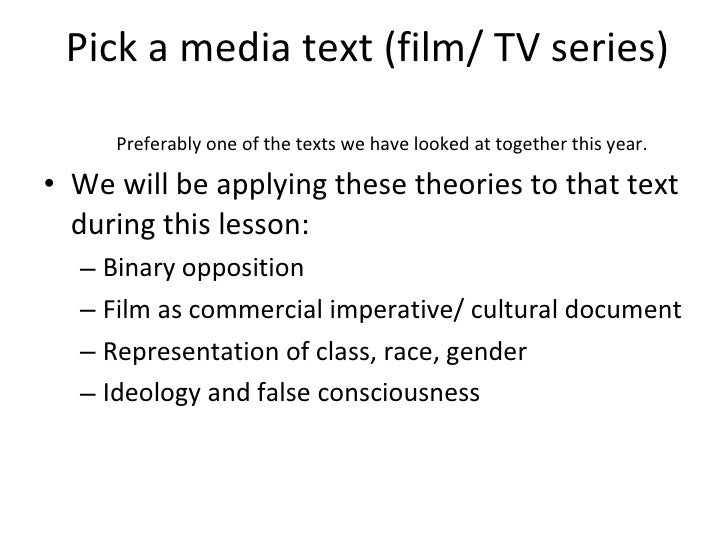 Pick a media text (film/ TV series)

Preferably one of the texts we have looked at together this year.

• We will be applying these theories to that text during this lesson:
– Binary opposition
– Film as commercial imperative/ cultural document
– Representation of class, race, gender
– Ideology and false consciousness